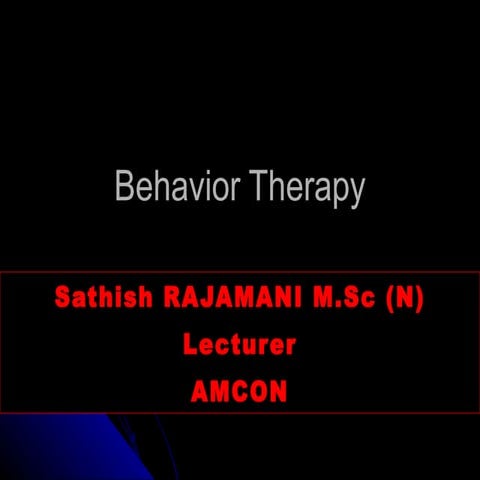 Behavior Therapy

Sathish RAJAMANI M.Sc (N)
Lecturer
AMCON